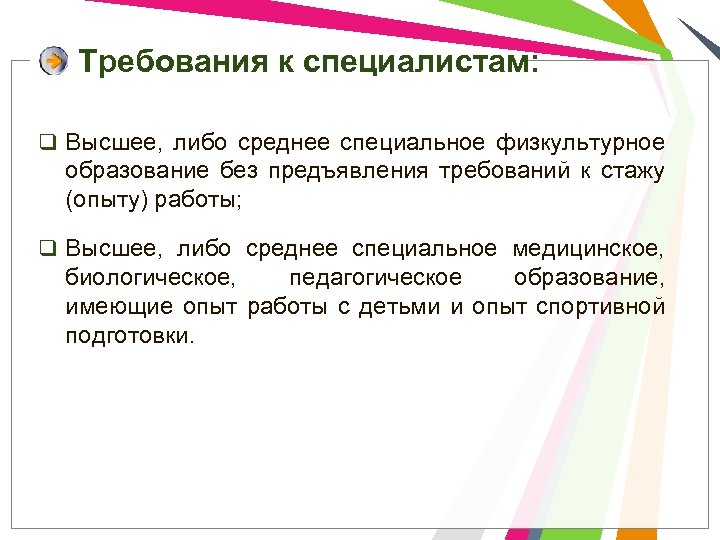 Требования к специалистам:

❑ Высшее, либо среднее специальное физкультурное образование без предъявления требований к стажу (опыту) работы;

❑ Высшее, либо среднее специальное медицинское, биологическое, педагогическое образование, имеющие опыт работы с детьми и опыт спортивной подготовки.